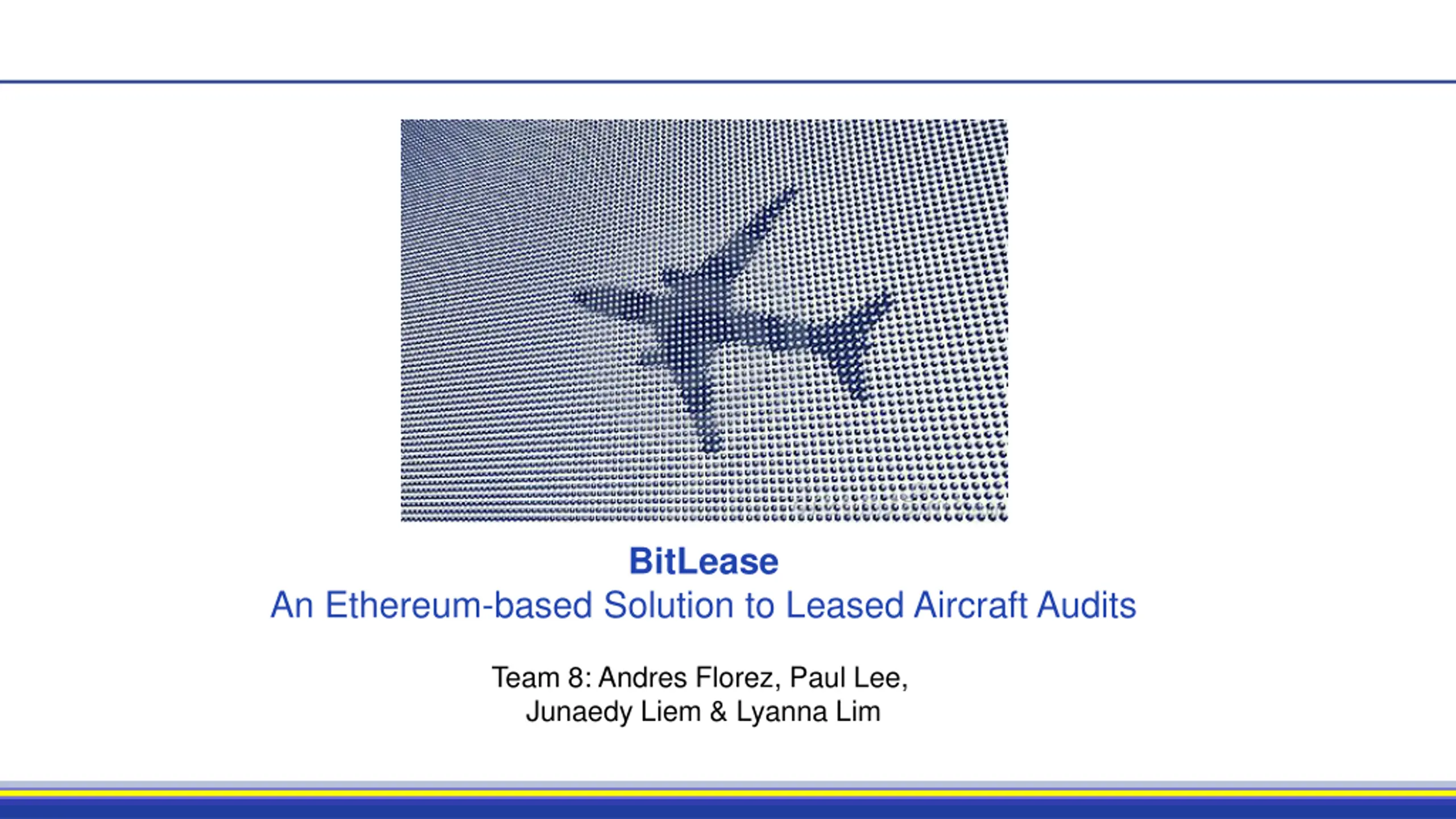 BitLease
An Ethereum-based Solution to Leased Aircraft Audits

Team 8: Andres Florez, Paul Lee,
Junaedy Liem & Lyanna Lim